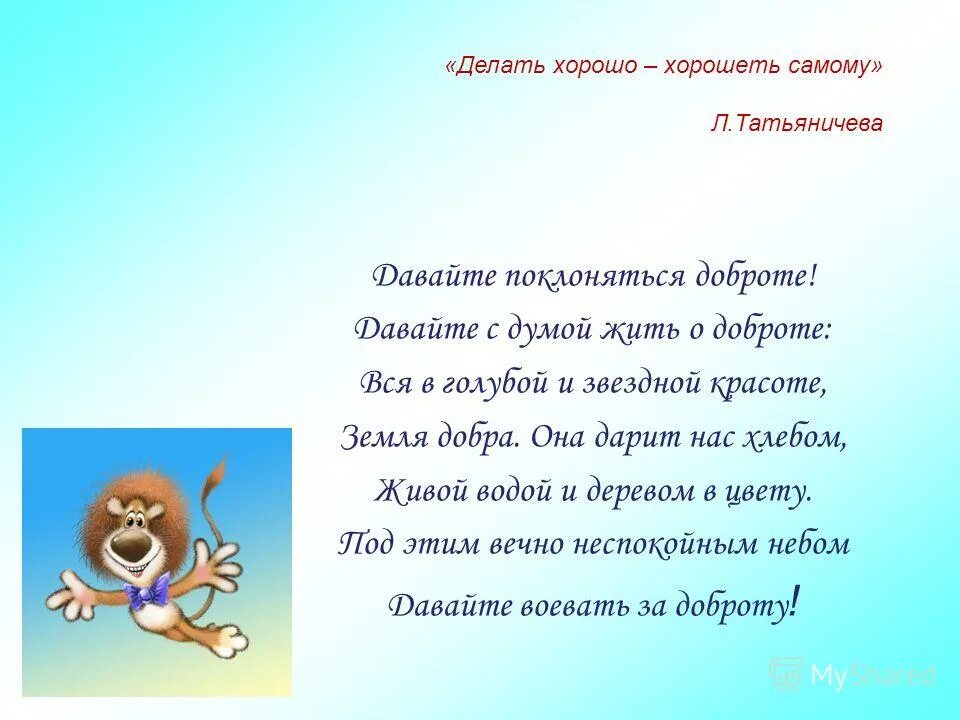 «Делать хорошо – хорошеть самому»

Л.Татьяничева

Давайте поклоняться доброте!
Давайте с думой жить о доброте:
Вся в голубой и звездной красоте,
Земля добра. Она дарит нас хлебом,
Живой водой и деревом в цвету.
Под этим вечно неспокойным небом
Давайте воевать за доброту!

MyShared